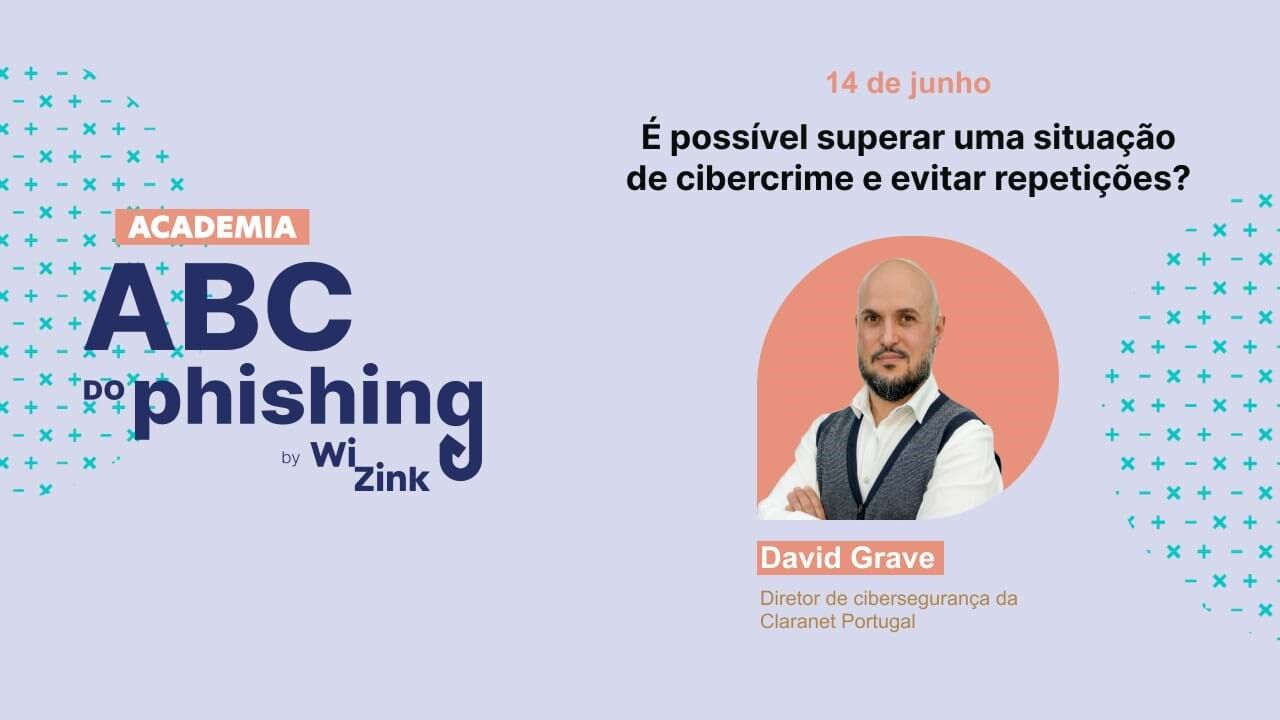 ACADEMIA
ABC
DO phishing
by WiZink

14 de junho

É possível superar uma situação de cibercrime e evitar repetições?

David Grave

Diretor de cibersegurança da Claranet Portugal